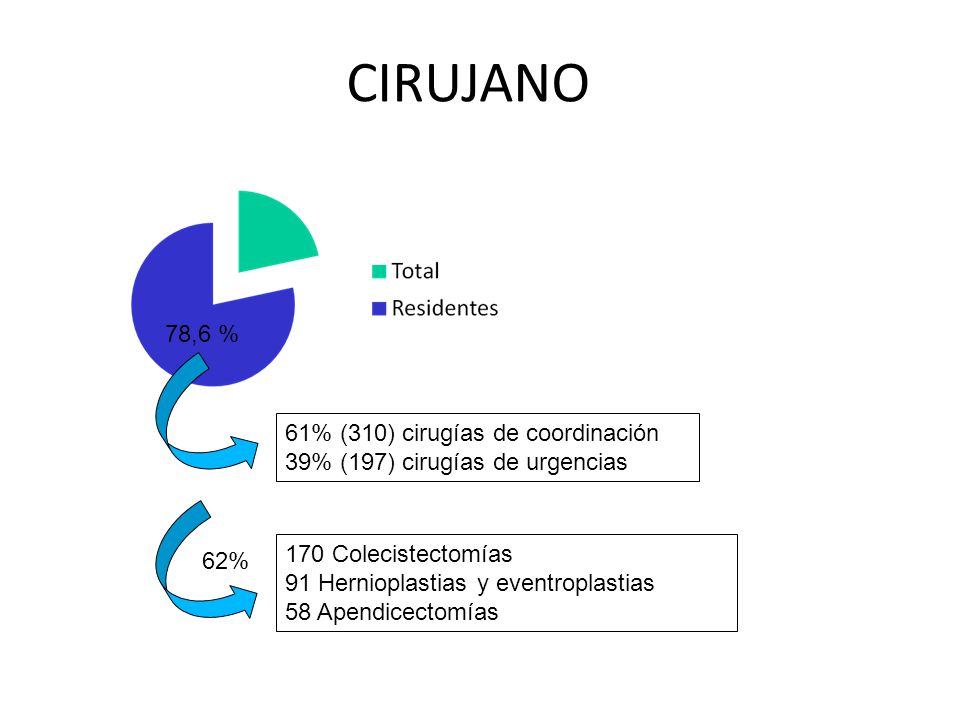 CIRUJANO

Total
Residentes

78,6 %

61% (310) cirugías de coordinación
39% (197) cirugías de urgencias

62%

170 Colecistectomías
91 Hernioplastias y eventroplastias
58 Apendicectomías